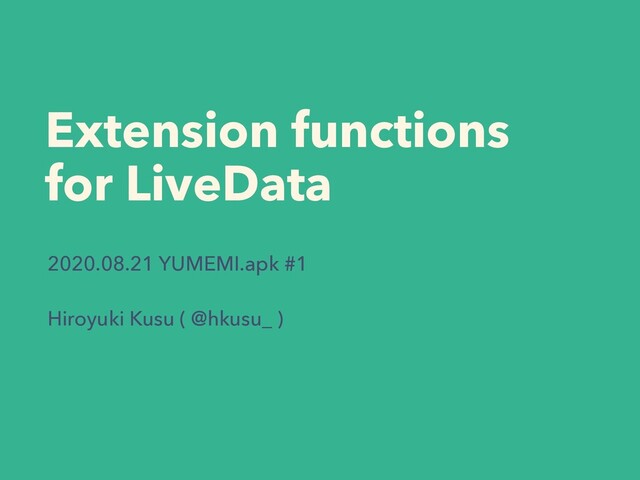 Extension functions for LiveData

2020.08.21 YUMEMI.apk #1

Hiroyuki Kusu ( @hkusu_ )